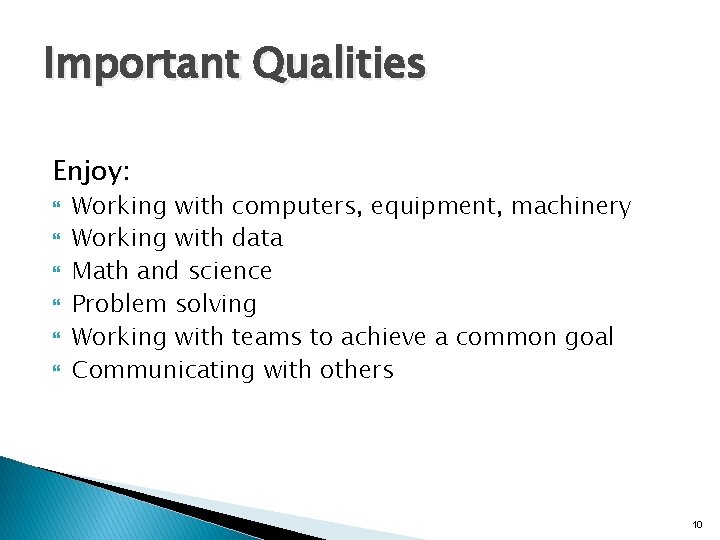 Important Qualities

Enjoy:
- Working with computers, equipment, machinery
- Working with data
- Math and science
- Problem solving
- Working with teams to achieve a common goal
- Communicating with others

10